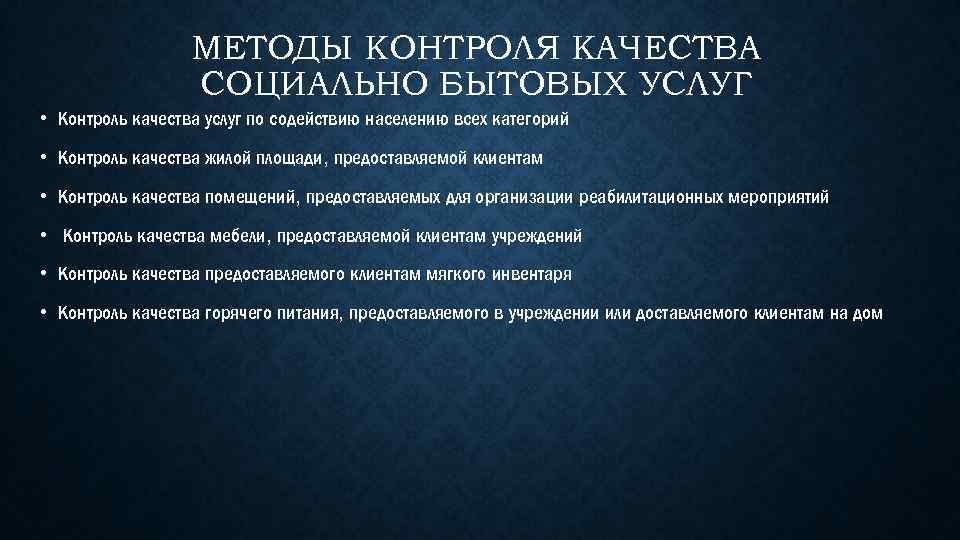 МЕТОДЫ КОНТРОЛЯ КАЧЕСТВА СОЦИАЛЬНО БЫТОВЫХ УСЛУГ

• Контроль качества услуг по содействию населению всех категорий
• Контроль качества жилой площади, предоставляемой клиентам
• Контроль качества помещений, предоставляемых для организации реабилитационных мероприятий
• Контроль качества мебели, предоставляемой клиентам учреждений
• Контроль качества предоставляемого клиентам мягкого инвентаря
• Контроль качества горячего питания, предоставляемого в учреждении или доставляемого клиентам на дом